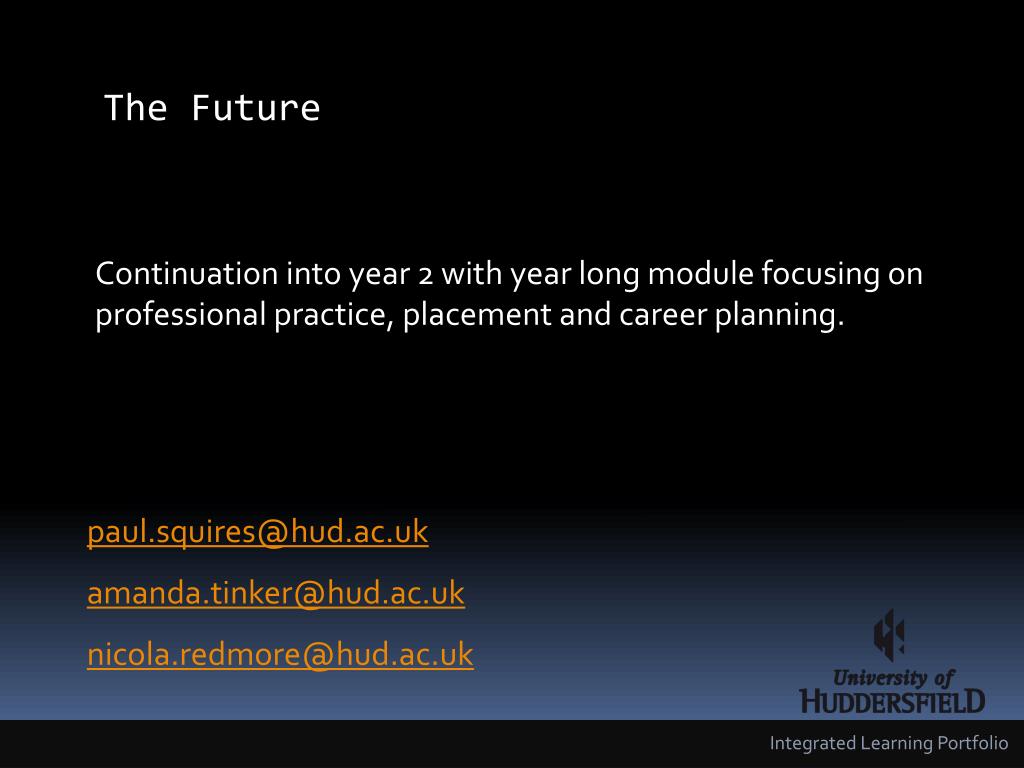 The Future

Continuation into year 2 with year long module focusing on professional practice, placement and career planning.

paul.squires@hud.ac.uk

amanda.tinker@hud.ac.uk

nicola.redmore@hud.ac.uk

University of HUDDERSFIELD

Integrated Learning Portfolio